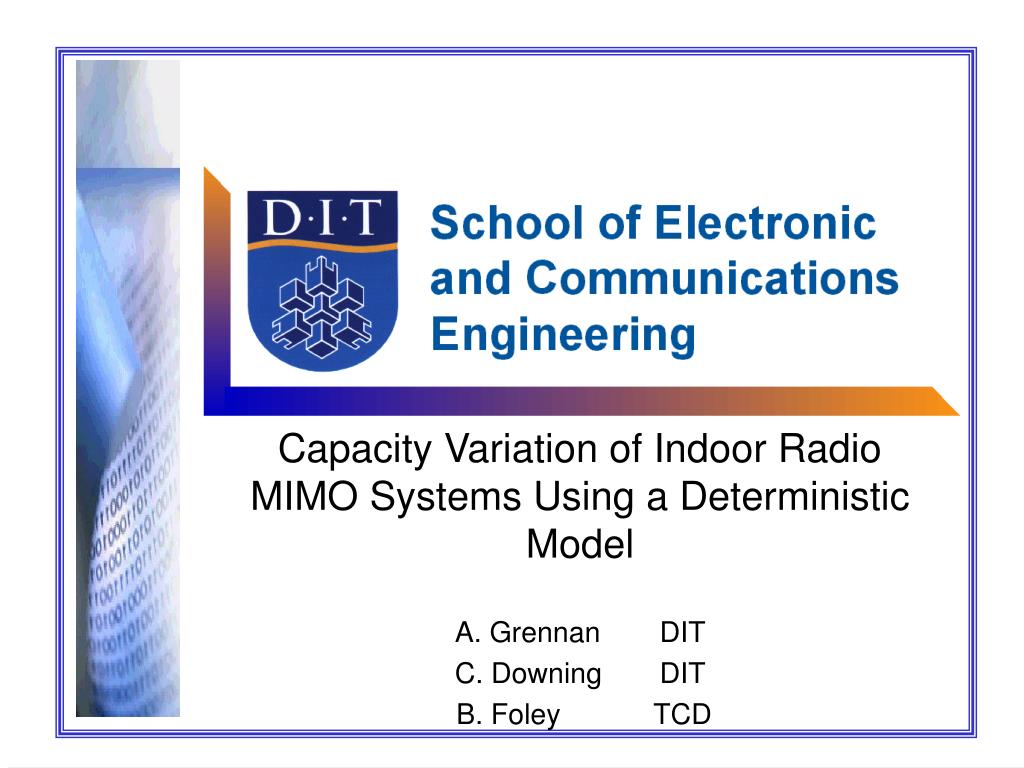 D·I·T

School of Electronic and Communications Engineering

Capacity Variation of Indoor Radio MIMO Systems Using a Deterministic Model

A. Grennan DIT
C. Downing DIT
B. Foley TCD